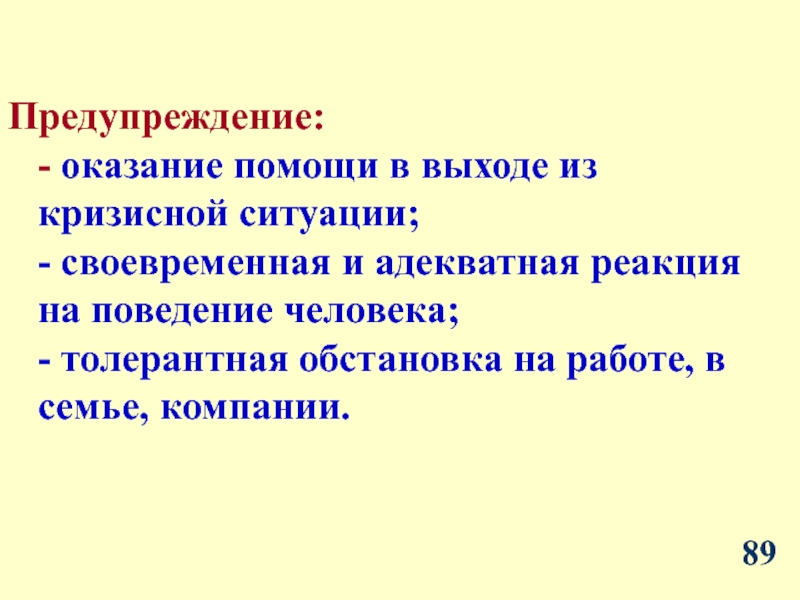 Предупреждение:

- оказание помощи в выходе из кризисной ситуации;

- своевременная и адекватная реакция на поведение человека;

- толерантная обстановка на работе, в семье, компании.

89